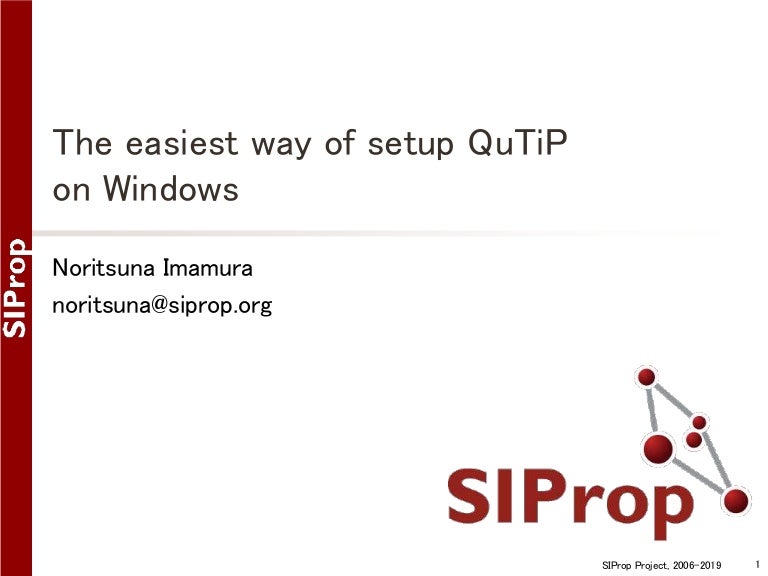 SIProp

The easiest way of setup QuTiP on Windows

Noritsuna Imamura
noritsuna@siprop.org

SIProp

SIProp Project, 2006-2019 1